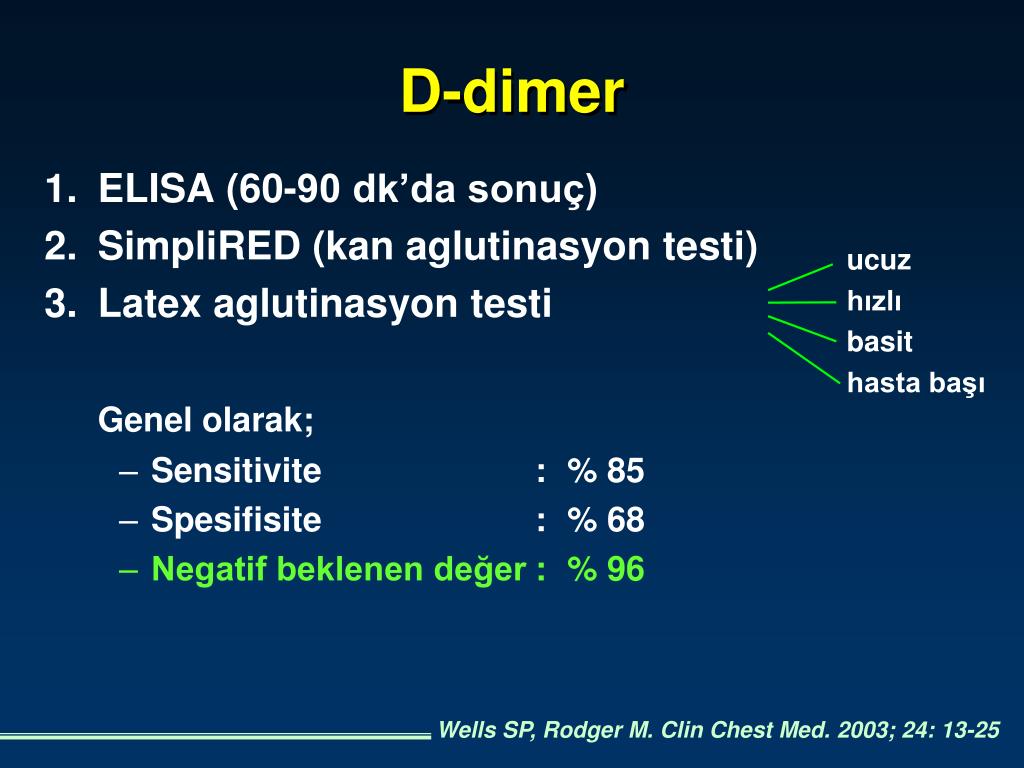 D-dimer

1. ELISA (60-90 dk’da sonuç)
2. SimpliRED (kan aglutinasyon testi)
3. Latex aglutinasyon testi

ucuz
hızlı
basit
hasta başı

Genel olarak;
– Sensitivite : % 85
– Spesifisite : % 68
– Negatif beklenen değer : % 96

Wells SP, Rodger M. Clin Chest Med. 2003; 24: 13-25